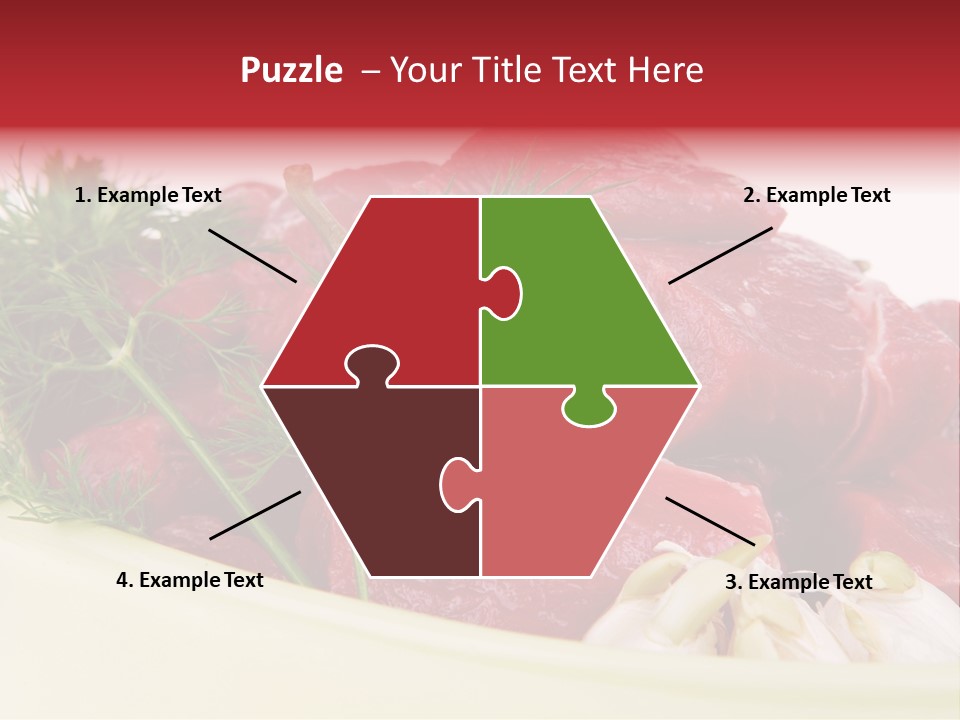 Puzzle – Your Title Text Here

1. Example Text

2. Example Text

4. Example Text

3. Example Text